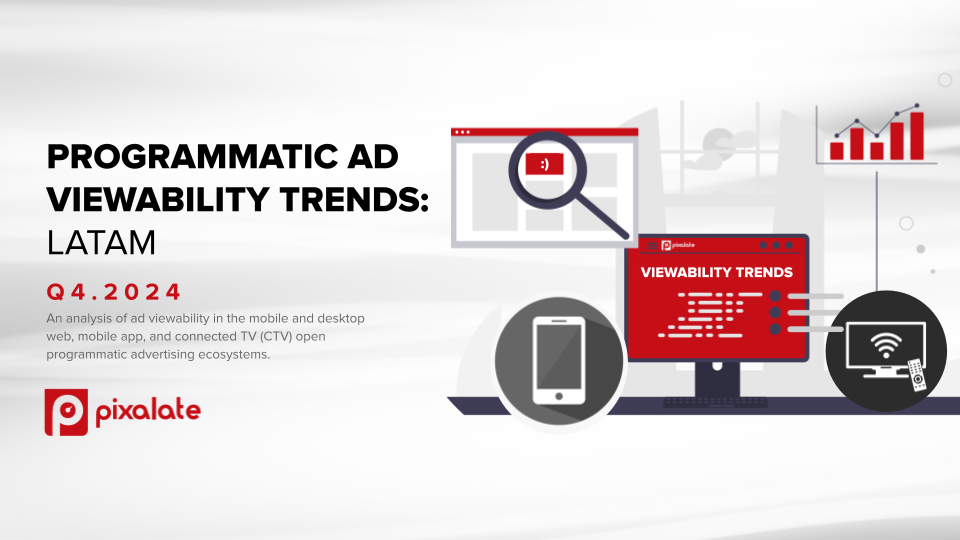 PROGRAMMATIC AD VIEWABILITY TRENDS: LATAM

Q4.2024

An analysis of ad viewability in the mobile and desktop web, mobile app, and connected TV (CTV) open programmatic advertising ecosystems.

pixalate

:)

pixalate

VIEWABILITY TRENDS